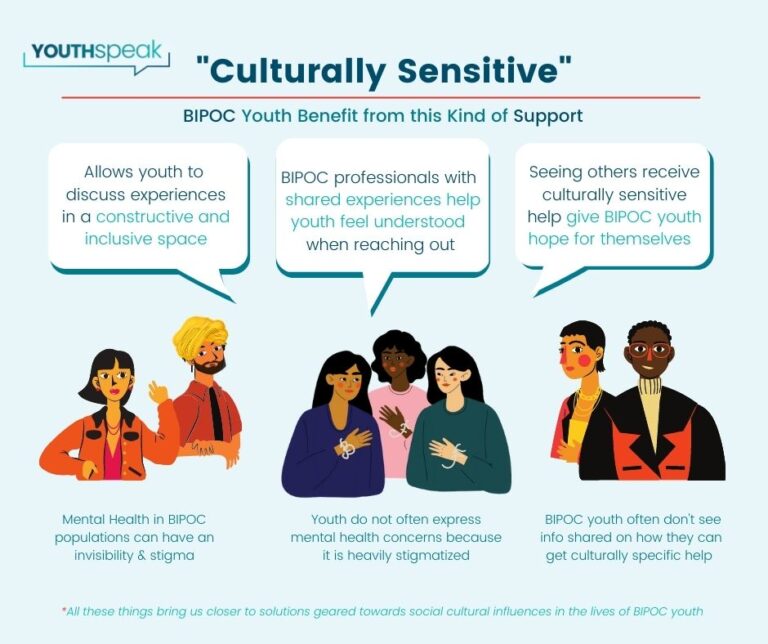 YOUTHspeak

"Culturally Sensitive"

BIPOC Youth Benefit from this Kind of Support

Allows youth to discuss experiences in a constructive and inclusive space

BIPOC professionals with shared experiences help youth feel understood when reaching out

Seeing others receive culturally sensitive help give BIPOC youth hope for themselves

Mental Health in BIPOC populations can have an invisibility & stigma

Youth do not often express mental health concerns because it is heavily stigmatized

BIPOC youth often don't see info shared on how they can get culturally specific help

*All these things bring us closer to solutions geared towards social cultural influences in the lives of BIPOC youth